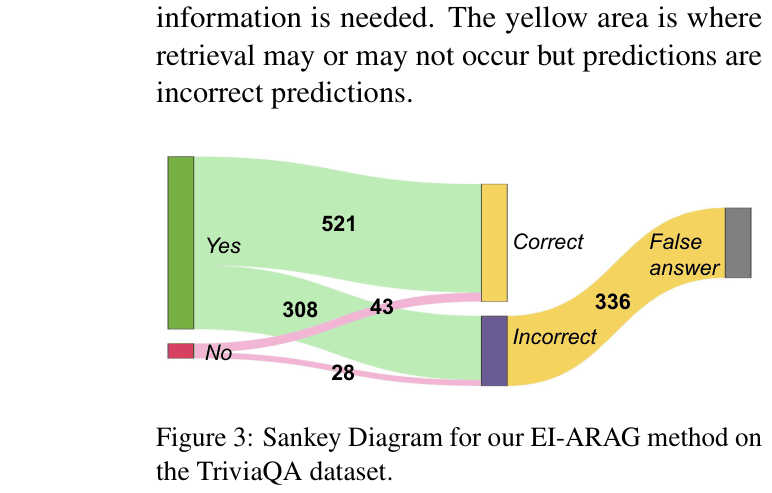 information is needed. The yellow area is where retrieval may or may not occur but predictions are incorrect predictions.

Yes

No

521

308

43

28

Correct

Incorrect

336

False answer

Figure 3: Sankey Diagram for our EI-ARAG method on the TriviaQA dataset.